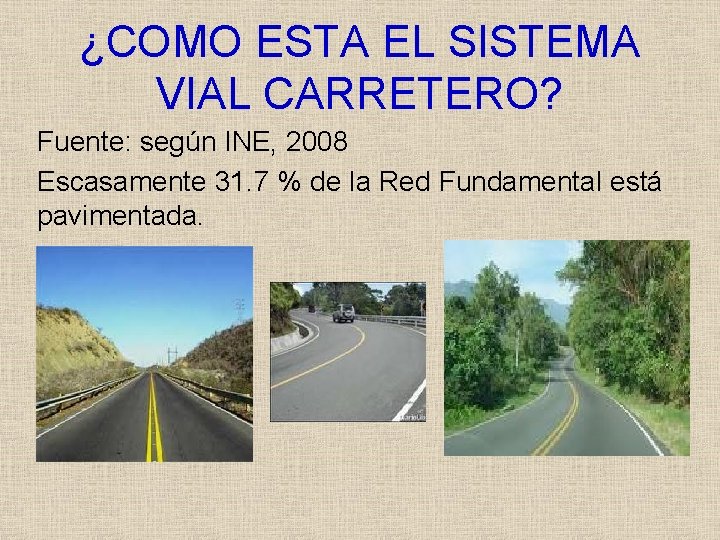 ¿COMO ESTA EL SISTEMA VIAL CARRETERO?

Fuente: según INE, 2008

Escasamente 31.7 % de la Red Fundamental está pavimentada.